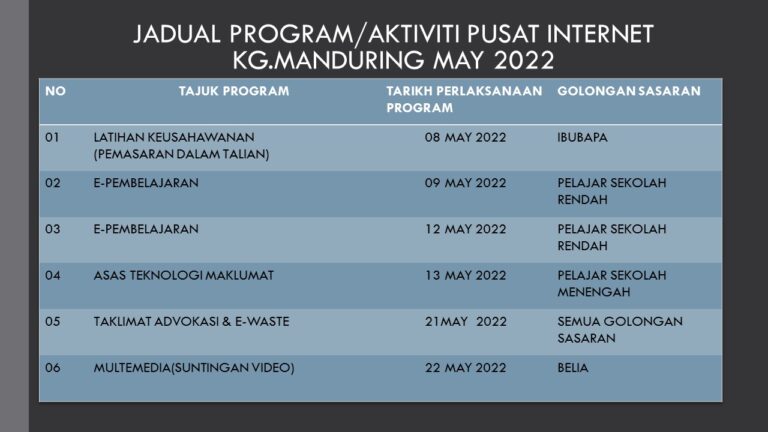 JADUAL PROGRAM/AKTIVITI PUSAT INTERNET KG.MANDURING MAY 2022

| NO | TAJUK PROGRAM | TARIKH PERLAKSANAAN PROGRAM | GOLONGAN SASARAN |
|---|---|---|---|
| 01 | LATIHAN KEUSAHAWANAN (PEMASARAN DALAM TALIAN) | 08 MAY 2022 | IBUBAPA |
| 02 | E-PEMBELAJARAN | 09 MAY 2022 | PELAJAR SEKOLAH RENDAH |
| 03 | E-PEMBELAJARAN | 12 MAY 2022 | PELAJAR SEKOLAH RENDAH |
| 04 | ASAS TEKNOLOGI MAKLUMAT | 13 MAY 2022 | PELAJAR SEKOLAH MENENGAH |
| 05 | TAKLIMAT ADVOKASI & E-WASTE | 21MAY 2022 | SEMUA GOLONGAN SASARAN |
| 06 | MULTEMEDIA(SUNTINGAN VIDEO) | 22 MAY 2022 | BELIA |